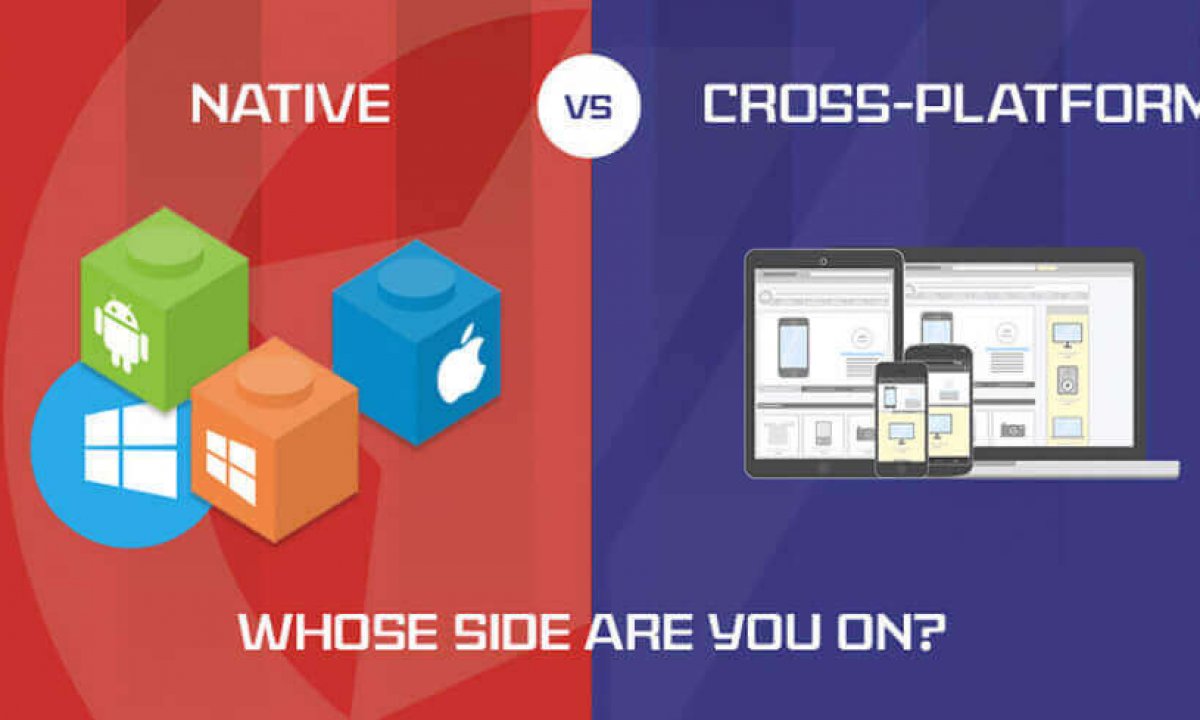 NATIVE

VS

CROSS-PLATFORM

WHOSE SIDE ARE YOU ON?